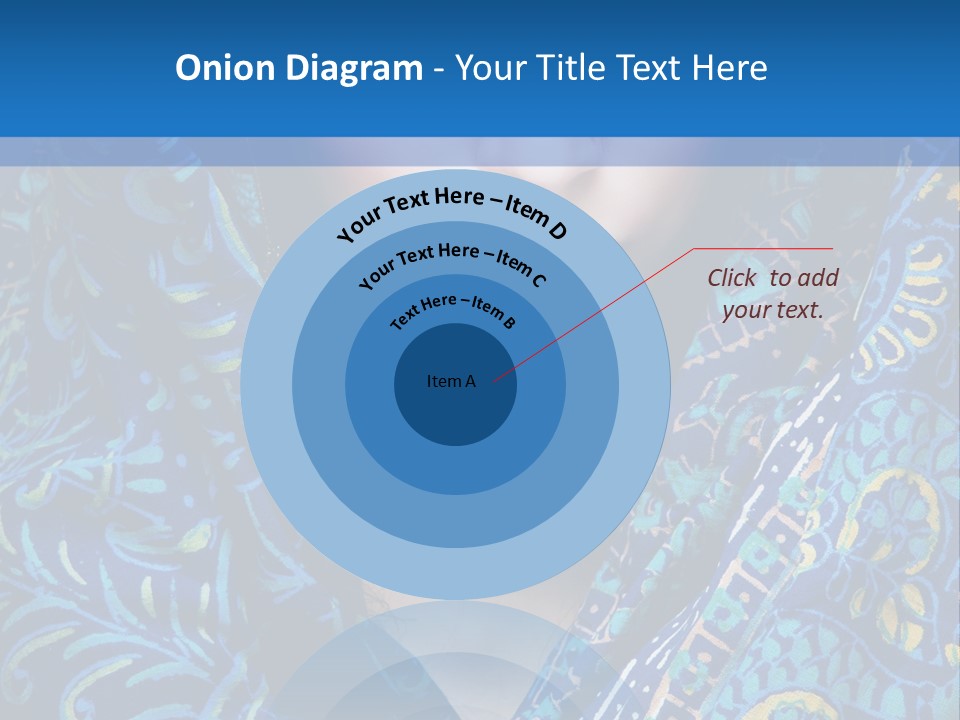 Onion Diagram - Your Title Text Here

Your Text Here – Item D

Your Text Here – Item C

Text Here – Item B

Item A

Click to add your text.